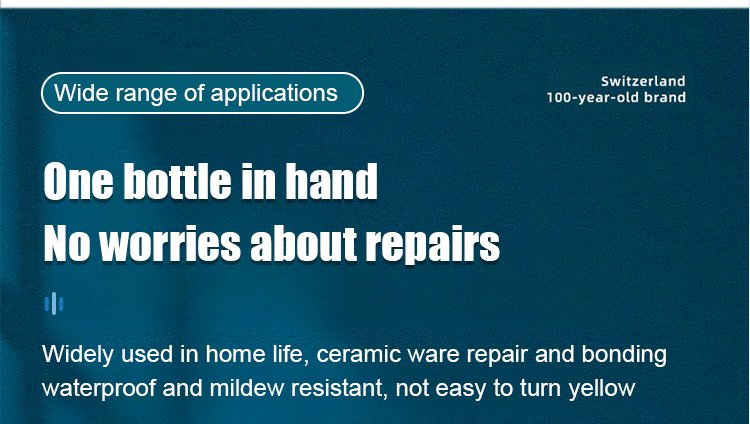 Wide range of applications

Switzerland
100-year-old brand

One bottle in hand
No worries about repairs

Widely used in home life, ceramic ware repair and bonding waterproof and mildew resistant, not easy to turn yellow